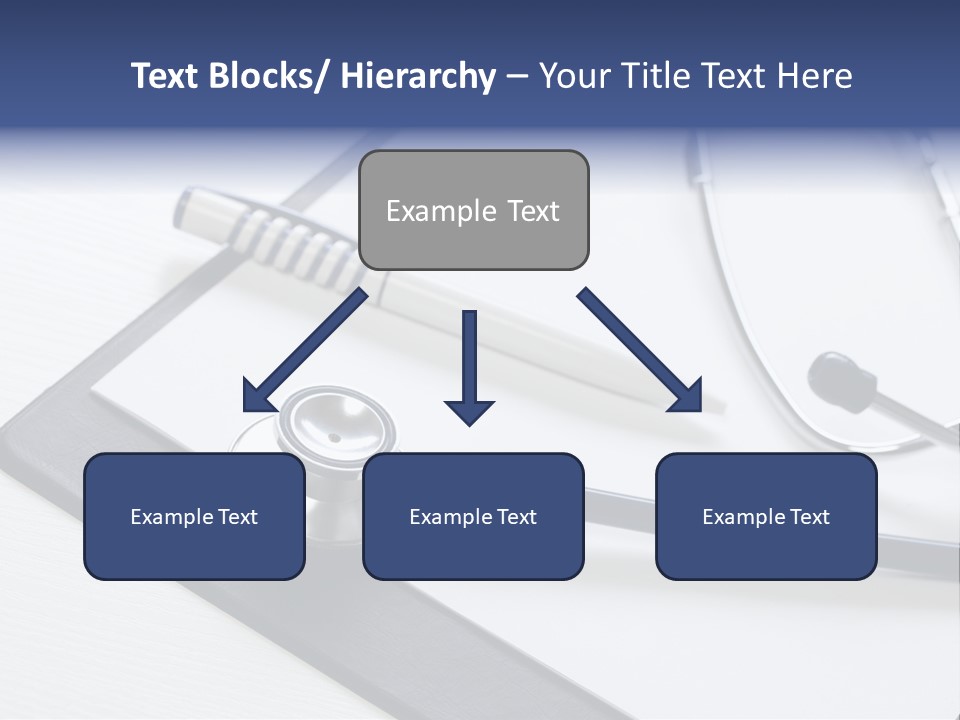 Text Blocks/ Hierarchy – Your Title Text Here

Example Text

Example Text

Example Text

Example Text